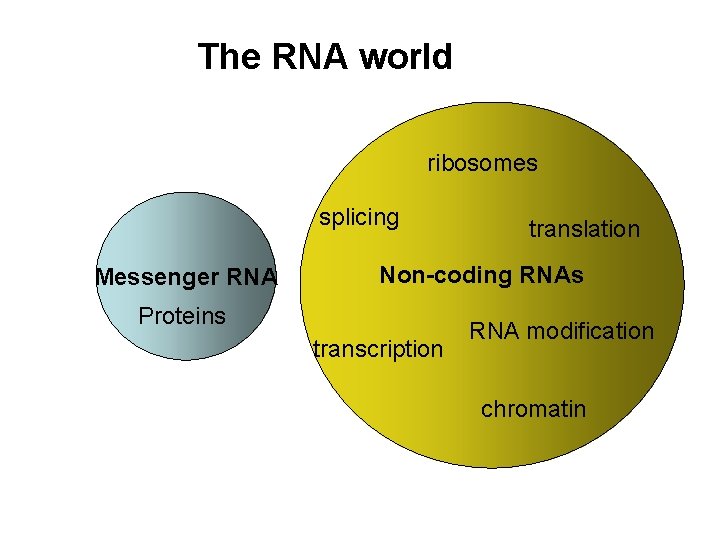 The RNA world

Messenger RNA

Proteins

ribosomes

splicing

translation

Non-coding RNAs

RNA modification

transcription

chromatin